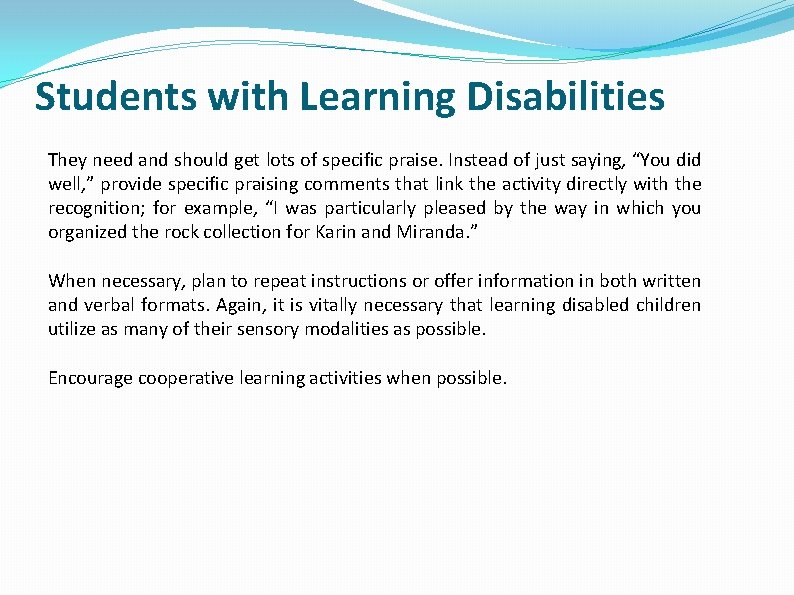 Students with Learning Disabilities

They need and should get lots of specific praise. Instead of just saying, “You did well,” provide specific praising comments that link the activity directly with the recognition; for example, “I was particularly pleased by the way in which you organized the rock collection for Karin and Miranda.”

When necessary, plan to repeat instructions or offer information in both written and verbal formats. Again, it is vitally necessary that learning disabled children utilize as many of their sensory modalities as possible.

Encourage cooperative learning activities when possible.